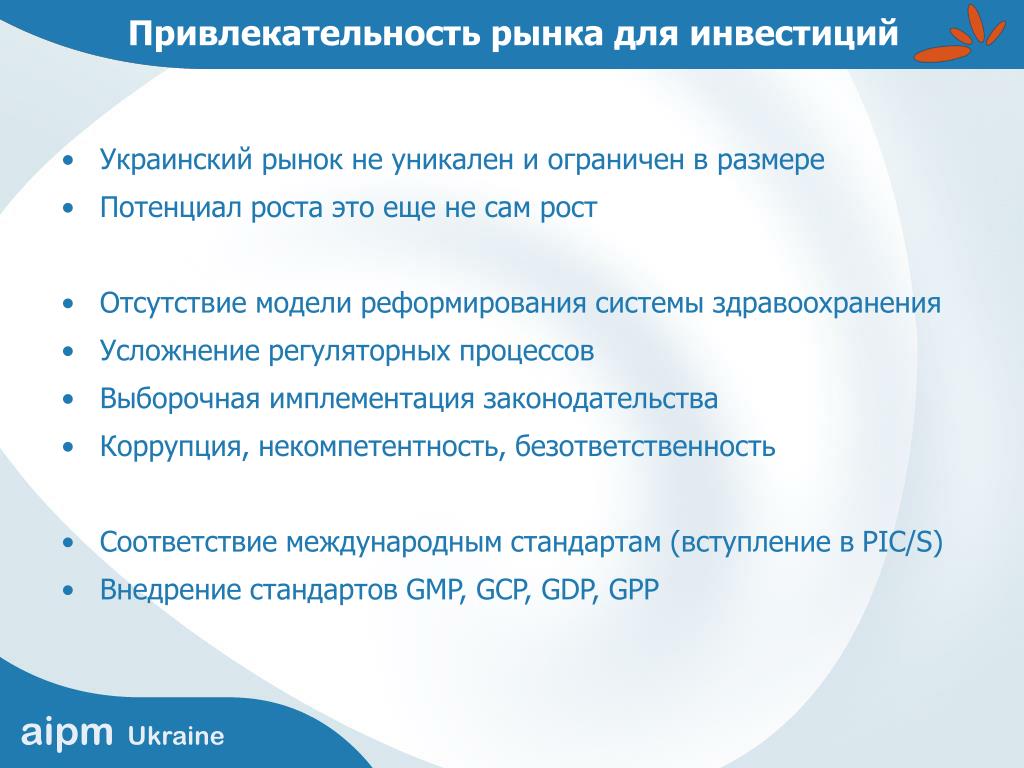 Привлекательность рынка для инвестиций

• Украинский рынок не уникален и ограничен в размере
• Потенциал роста это еще не сам рост

• Отсутствие модели реформирования системы здравоохранения
• Усложнение регуляторных процессов
• Выборочная имплементация законодательства
• Коррупция, некомпетентность, безответственность

• Соответствие международным стандартам (вступление в PIC/S)
• Внедрение стандартов GMP, GCP, GDP, GPP

aipm Ukraine